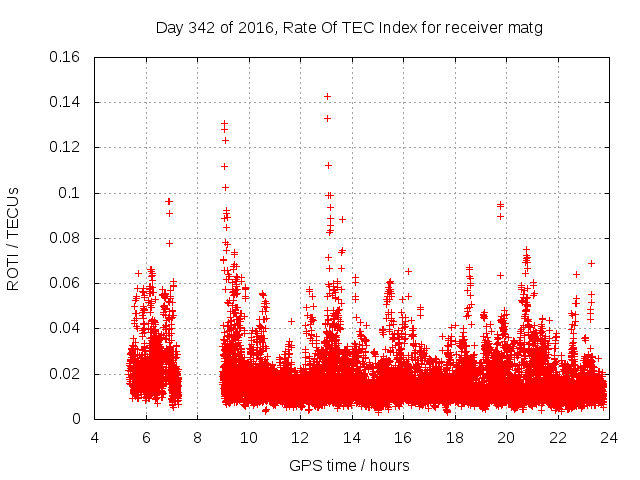 Day 342 of 2016, Rate Of TEC Index for receiver matg

ROTI / TECUs

0.16
0.14
0.12
0.1
0.08
0.06
0.04
0.02
0

4
6
8
10
12
14
16
18
20
22
24

GPS time / hours